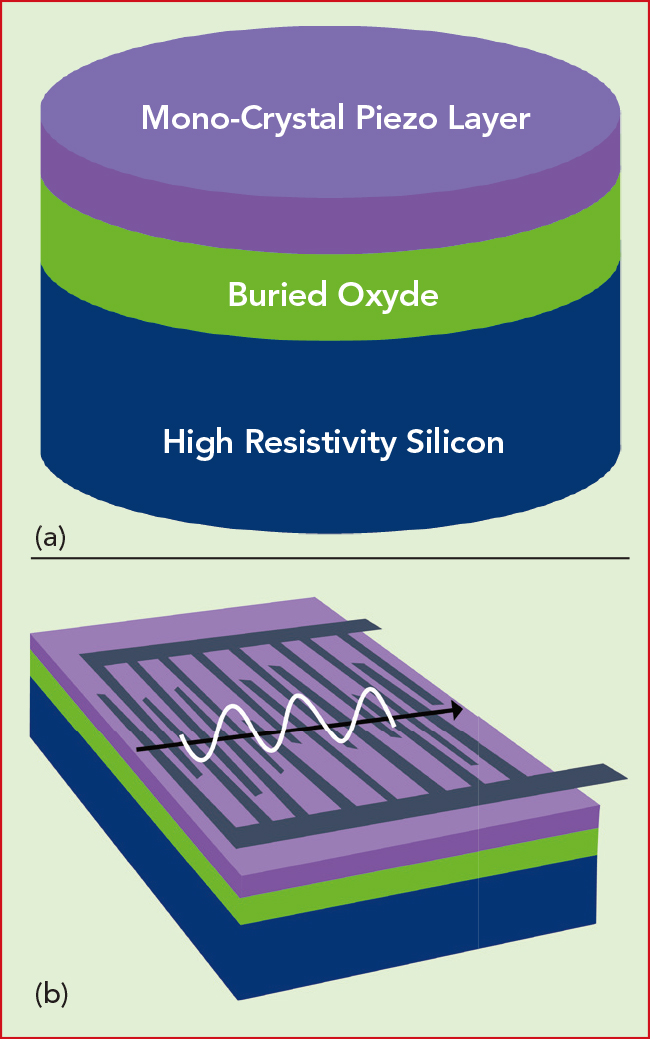 Mono-Crystal Piezo Layer

Buried Oxyde

High Resistivity Silicon

(a)

(b)